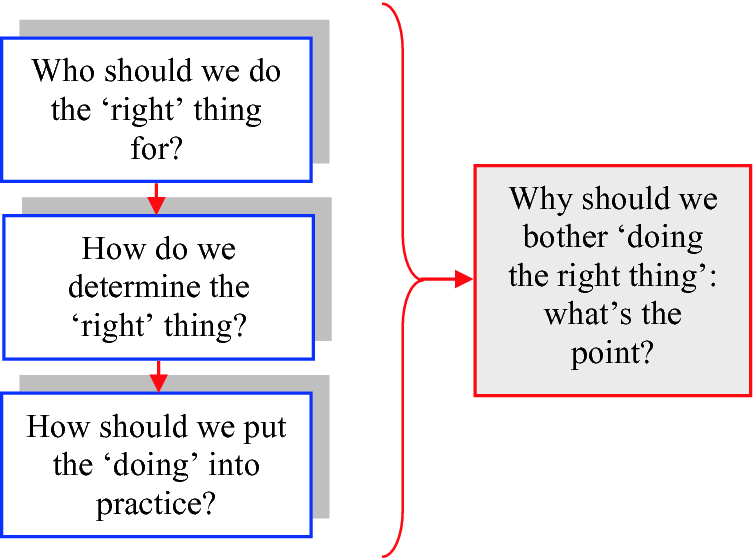 Who should we do the ‘right’ thing for?

How do we determine the ‘right’ thing?

How should we put the ‘doing’ into practice?

Why should we bother ‘doing the right thing’: what’s the point?